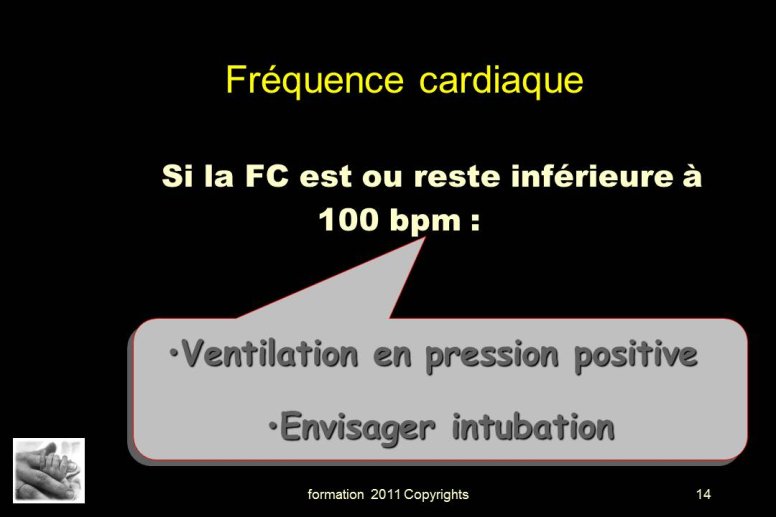 Fréquence cardiaque

Si la FC est ou reste inférieure à 100 bpm :

•Ventilation en pression positive

•Envisager intubation

formation 2011 Copyrights

14